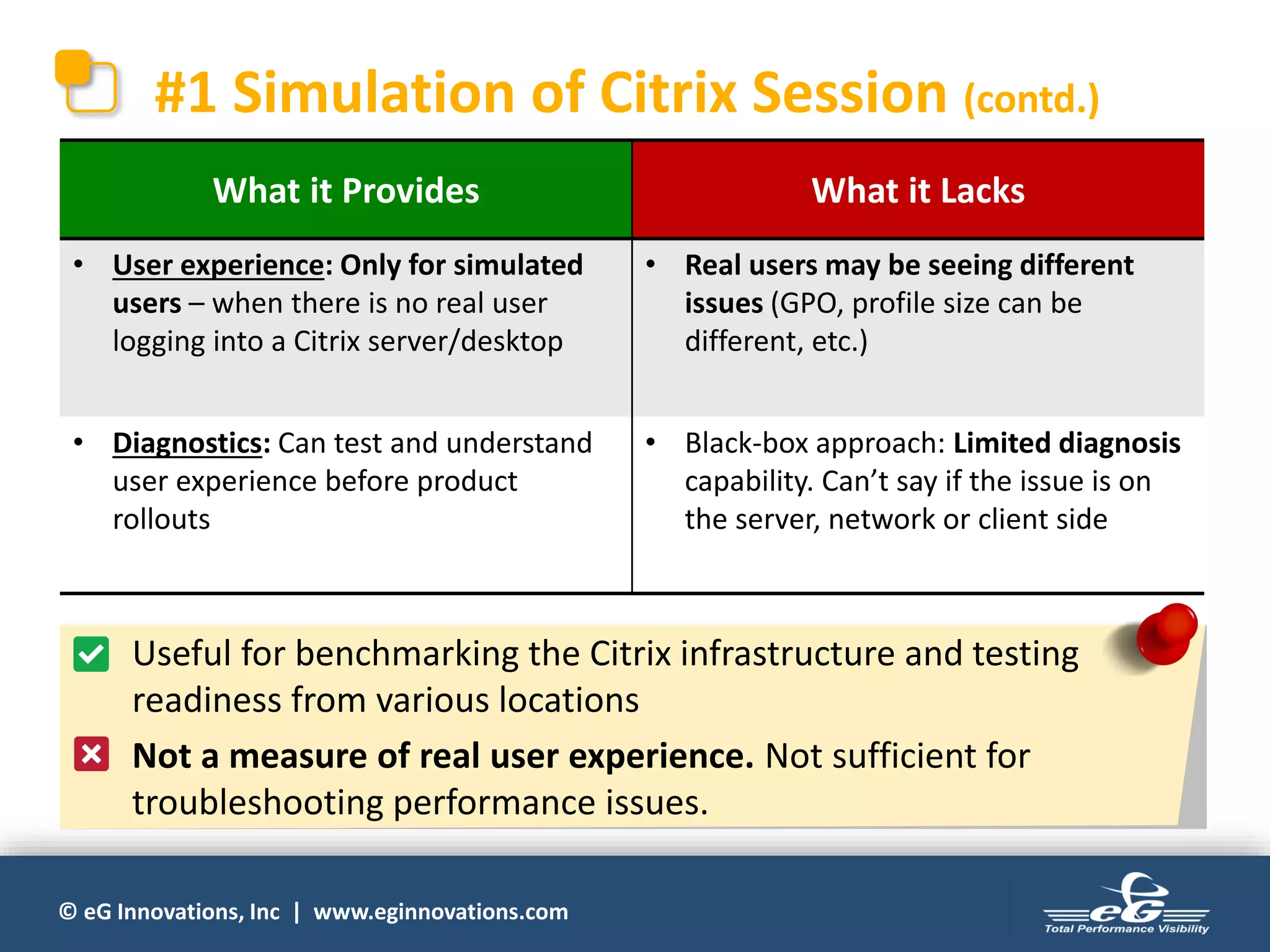 #1 Simulation of Citrix Session (contd.)

| What it Provides | What it Lacks |
|---|---|
| • User experience: Only for simulated users – when there is no real user logging into a Citrix server/desktop | • Real users may be seeing different issues (GPO, profile size can be different, etc.) |
| • Diagnostics: Can test and understand user experience before product rollouts | • Black-box approach: Limited diagnosis capability. Can't say if the issue is on the server, network or client side |

Useful for benchmarking the Citrix infrastructure and testing readiness from various locations

Not a measure of real user experience. Not sufficient for troubleshooting performance issues.

© eG Innovations, Inc | www.eginnovations.com

eG Total Performance Visibility